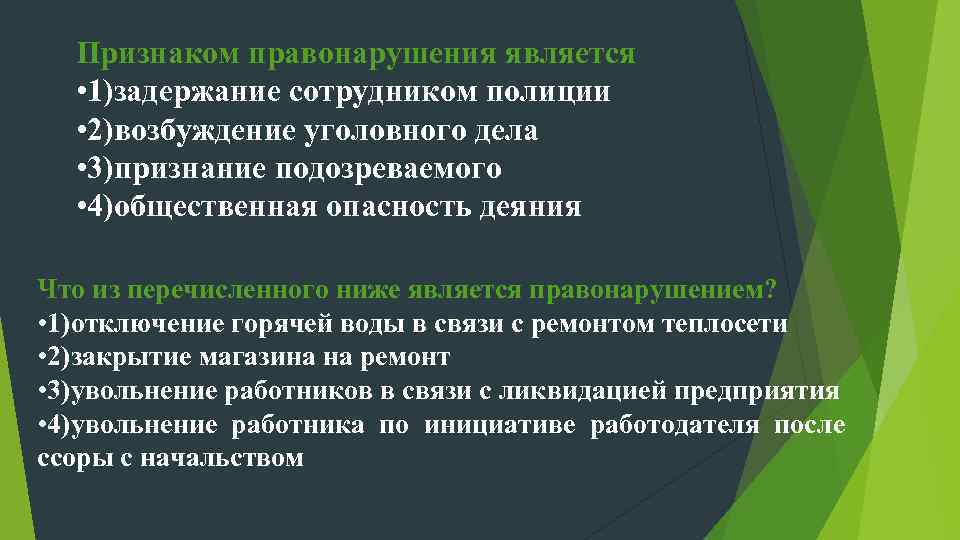 Признаком правонарушения является
•1)задержание сотрудником полиции
•2)возбуждение уголовного дела
•3)признание подозреваемого
•4)общественная опасность деяния

Что из перечисленного ниже является правонарушением?
•1)отключение горячей воды в связи с ремонтом теплосети
•2)закрытие магазина на ремонт
•3)увольнение работников в связи с ликвидацией предприятия
•4)увольнение работника по инициативе работодателя после ссоры с начальством